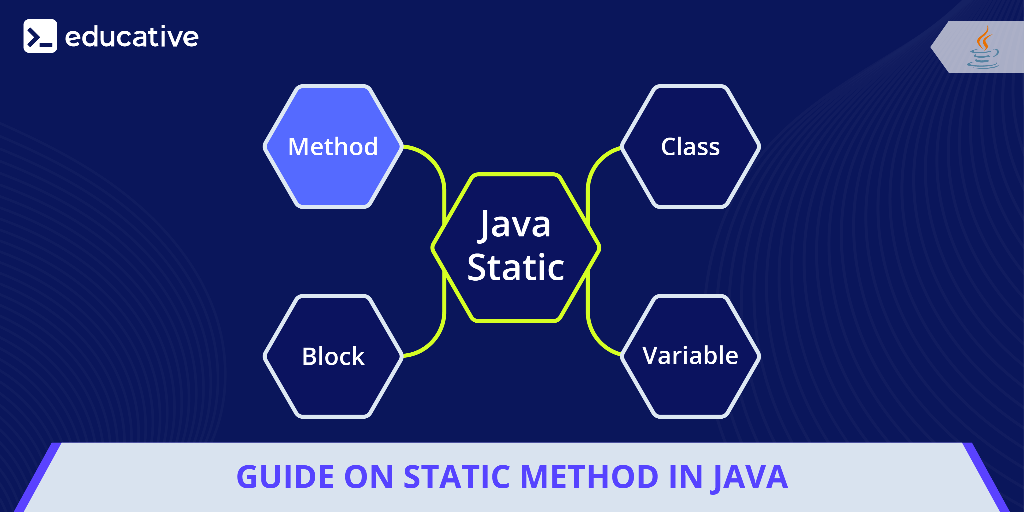 educative

Method

Class

Java Static

Block

Variable

GUIDE ON STATIC METHOD IN JAVA